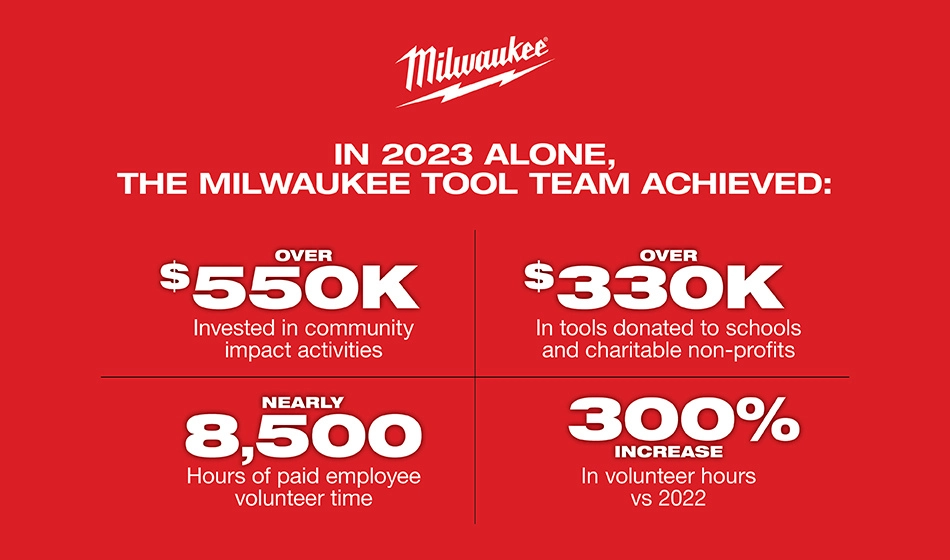 Milwaukee®

IN 2023 ALONE, THE MILWAUKEE TOOL TEAM ACHIEVED:

OVER
$550K
Invested in community impact activities

OVER
$330K
In tools donated to schools and charitable non-profits

NEARLY
8,500
Hours of paid employee volunteer time

300%
INCREASE
In volunteer hours vs 2022